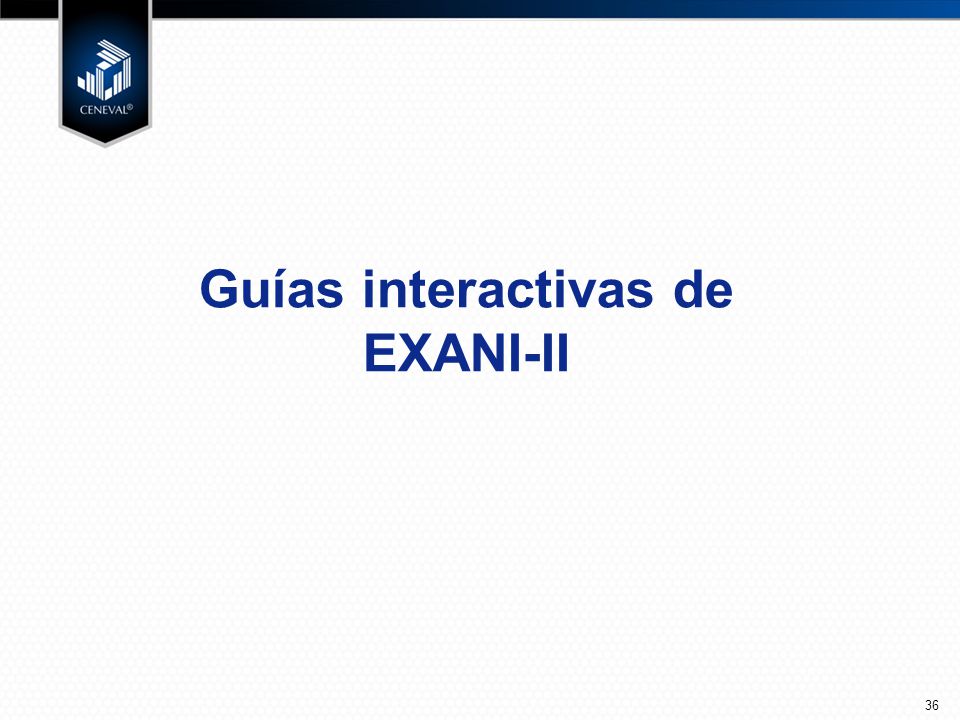 CENEVAL®

Guías interactivas de EXANI-II

36